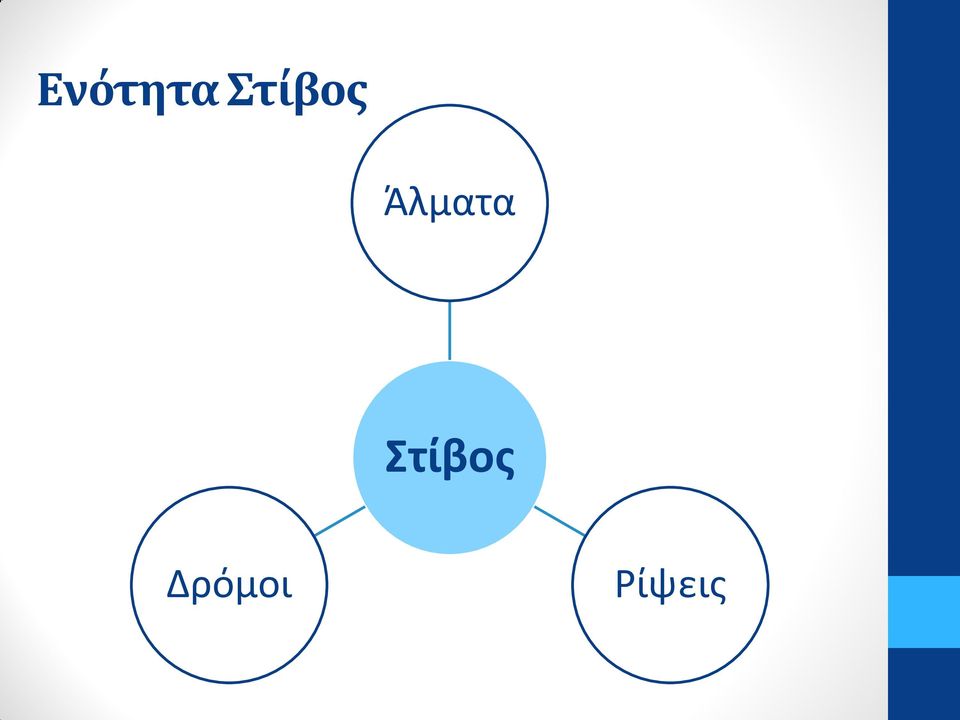 Ενότητα Στίβος

Άλματα

Στίβος

Δρόμοι

Ρίψεις